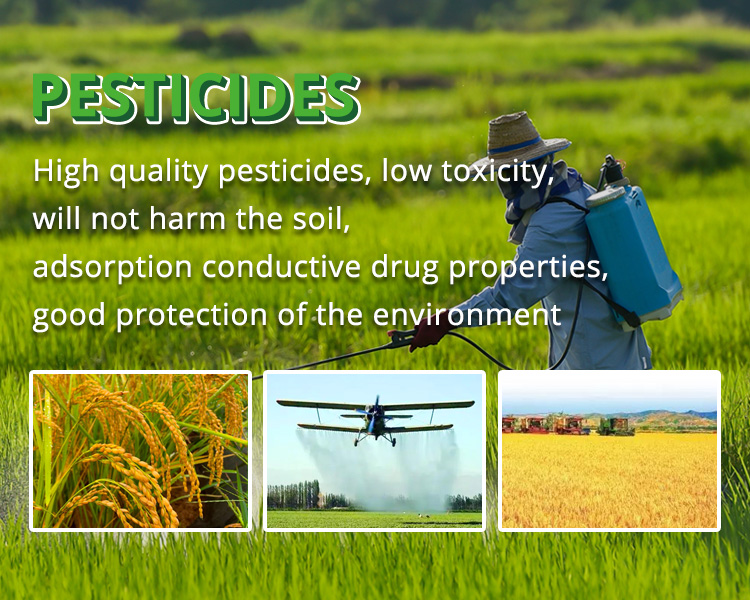 PESTICIDES

High quality pesticides, low toxicity, will not harm the soil, adsorption conductive drug properties, good protection of the environment